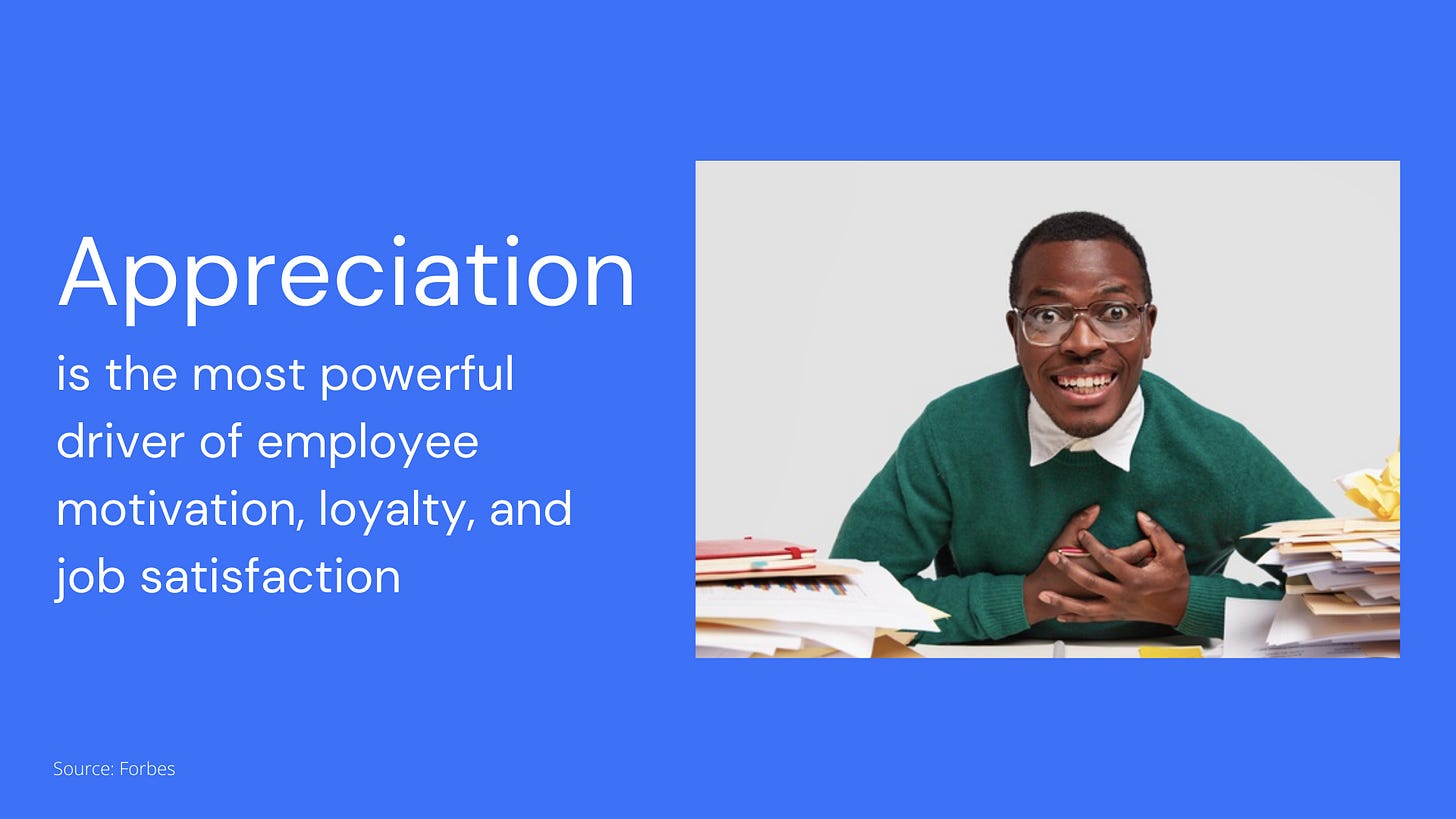 Appreciation

is the most powerful driver of employee motivation, loyalty, and job satisfaction

Source: Forbes